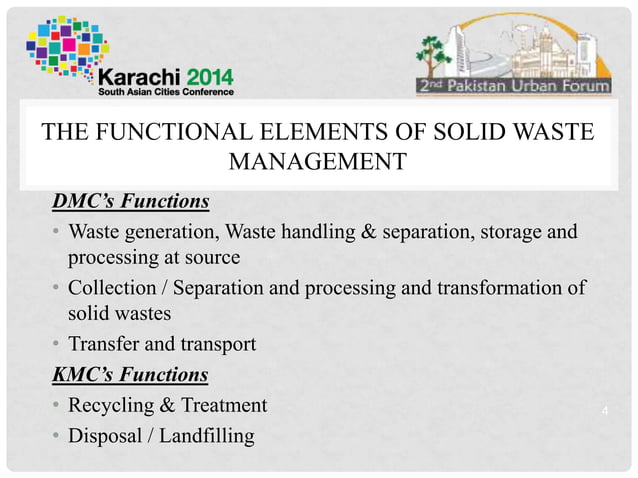 Karachi 2014
South Asian Cities Conference

2nd Pakistan Urban Forum

THE FUNCTIONAL ELEMENTS OF SOLID WASTE MANAGEMENT

DMC's Functions

• Waste generation, Waste handling & separation, storage and processing at source

• Collection / Separation and processing and transformation of solid wastes

• Transfer and transport

KMC's Functions

• Recycling & Treatment

• Disposal / Landfilling

4